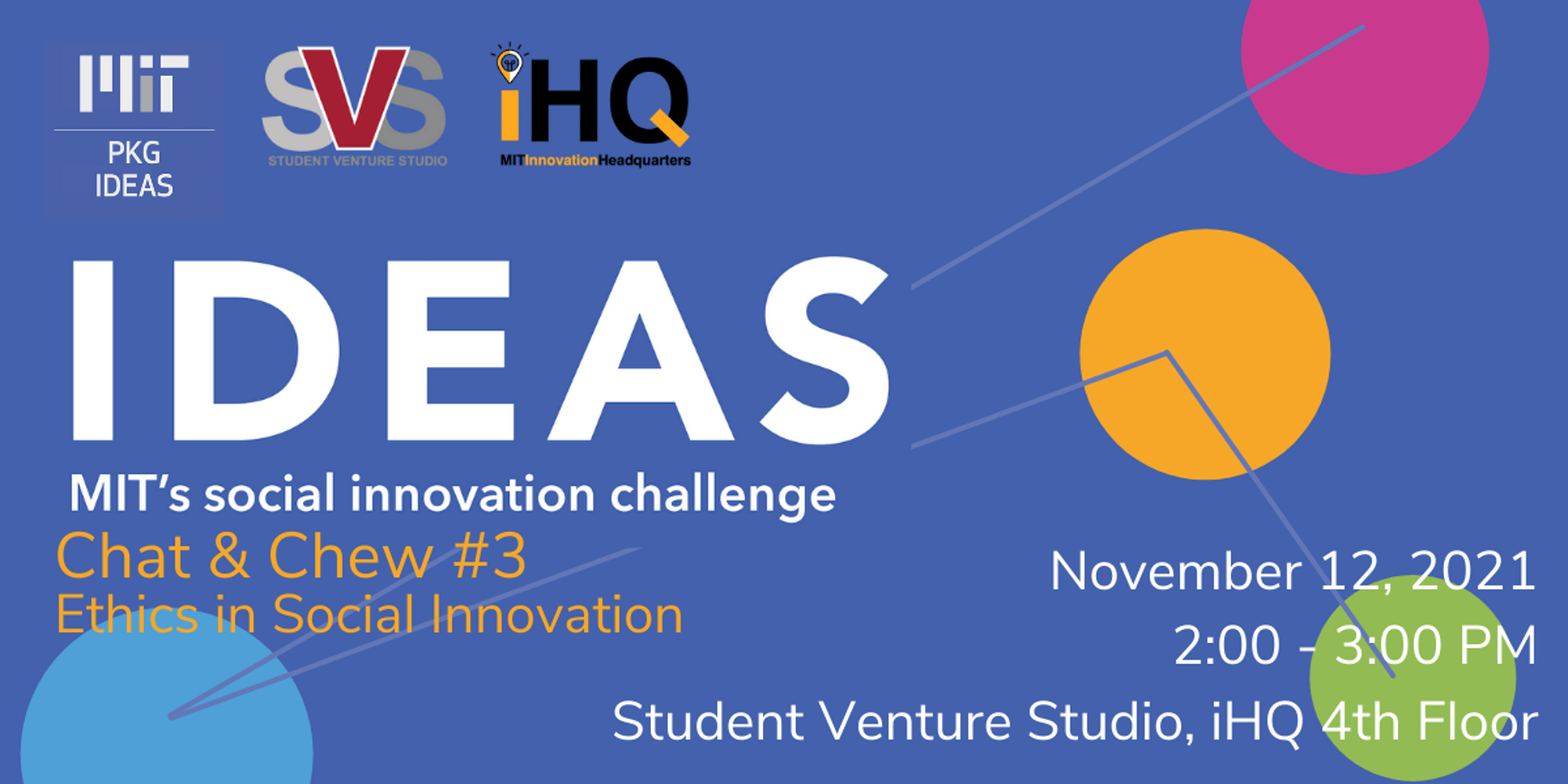 MIT
PKG
IDEAS

SVS
STUDENT VENTURE STUDIO

iHQ
MITInnovationHeadquarters

IDEAS
MIT's social innovation challenge
Chat & Chew #3
Ethics in Social Innovation

November 12, 2021
2:00 - 3:00 PM
Student Venture Studio, iHQ 4th Floor